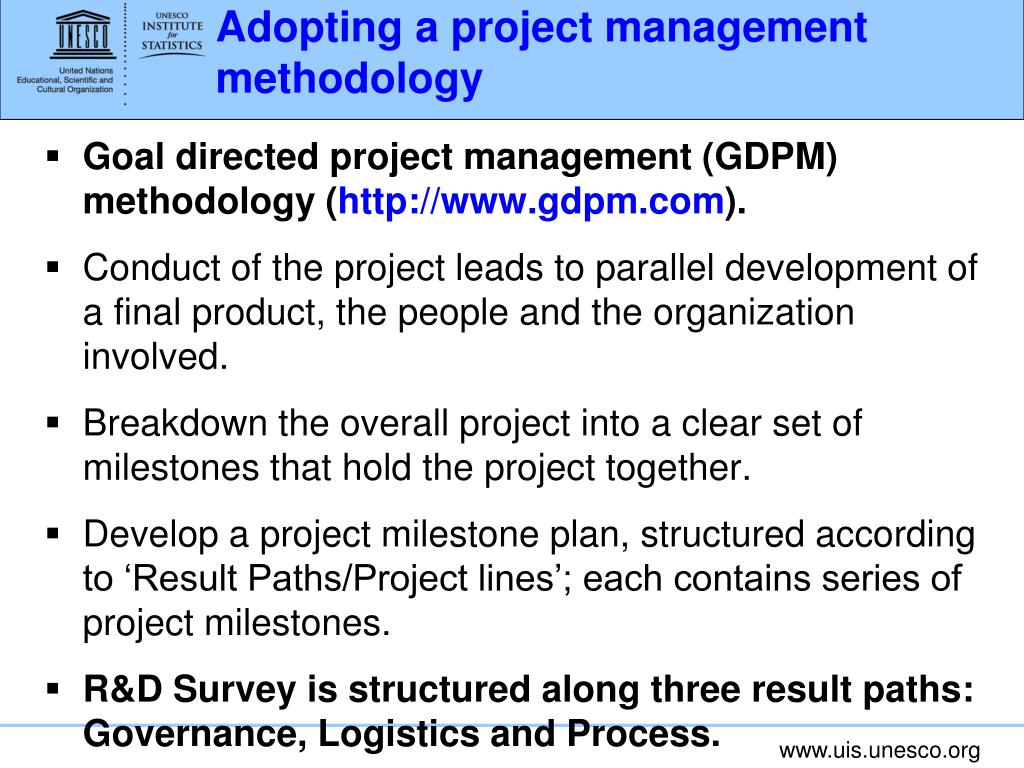 UNESCO

United Nations Educational, Scientific and Cultural Organization

UNESCO INSTITUTE for STATISTICS

Adopting a project management methodology

▪ Goal directed project management (GDPM) methodology (http://www.gdpm.com).

▪ Conduct of the project leads to parallel development of a final product, the people and the organization involved.

▪ Breakdown the overall project into a clear set of milestones that hold the project together.

▪ Develop a project milestone plan, structured according to ‘Result Paths/Project lines’; each contains series of project milestones.

▪ R&D Survey is structured along three result paths: Governance, Logistics and Process.

www.uis.unesco.org